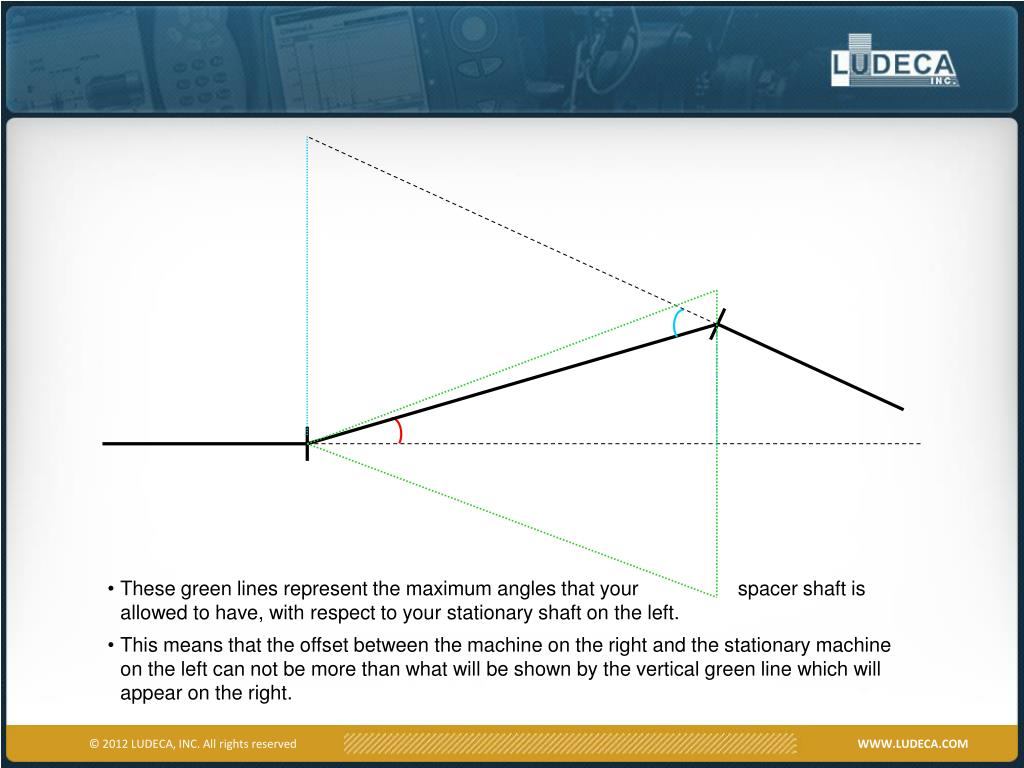 LUDECA INC.

• These green lines represent the maximum angles that your spacer shaft is allowed to have, with respect to your stationary shaft on the left.

• This means that the offset between the machine on the right and the stationary machine on the left can not be more than what will be shown by the vertical green line which will appear on the right.

© 2012 LUDECA, INC. All rights reserved

WWW.LUDECA.COM